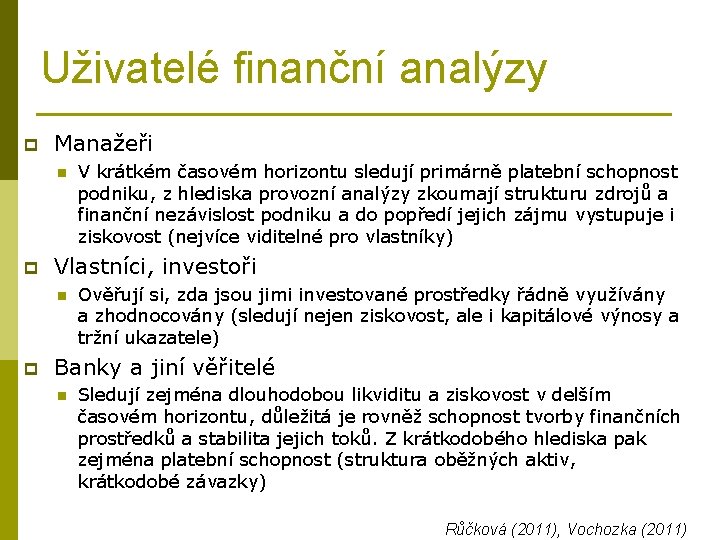 Uživatelé finanční analýzy

Manažeři

V krátkém časovém horizontu sledují primárně platební schopnost podniku, z hlediska provozní analýzy zkoumají strukturu zdrojů a finanční nezávislost podniku a do popředí jejich zájmu vystupuje i ziskovost (nejvíce viditelné pro vlastníky)

Vlastníci, investoři

Ověřují si, zda jsou jimi investované prostředky řádně využívány a zhodnocovány (sledují nejen ziskovost, ale i kapitálové výnosy a tržní ukazatele)

Banky a jiní věřitelé

Sledují zejména dlouhodobou likviditu a ziskovost v delším časovém horizontu, důležitá je rovněž schopnost tvorby finančních prostředků a stabilita jejich toků. Z krátkodobého hlediska pak zejména platební schopnost (struktura oběžných aktiv, krátkodobé závazky)

Růčková (2011), Vochozka (2011)